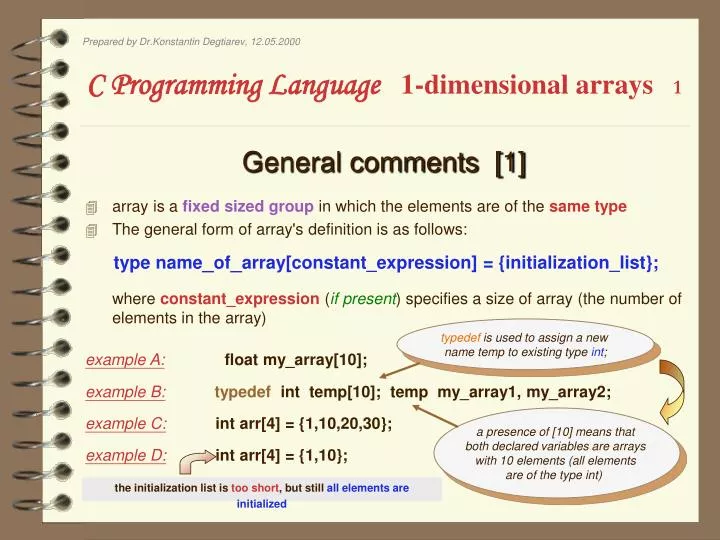 Prepared by Dr.Konstantin Degtiarev, 12.05.2000

C Programming Language 1-dimensional arrays 1

General comments [1]

array is a fixed sized group in which the elements are of the same type

The general form of array's definition is as follows:

type name_of_array[constant_expression] = {initialization_list};

where constant_expression (if present) specifies a size of array (the number of elements in the array)

typedef is used to assign a new name temp to existing type int;

example A: float my_array[10];

example B: typedef int temp[10]; temp my_array1, my_array2;

example C: int arr[4] = {1,10,20,30};

example D: int arr[4] = {1,10};

a presence of [10] means that both declared variables are arrays with 10 elements (all elements are of the type int)

the initialization list is too short, but still all elements are initialized